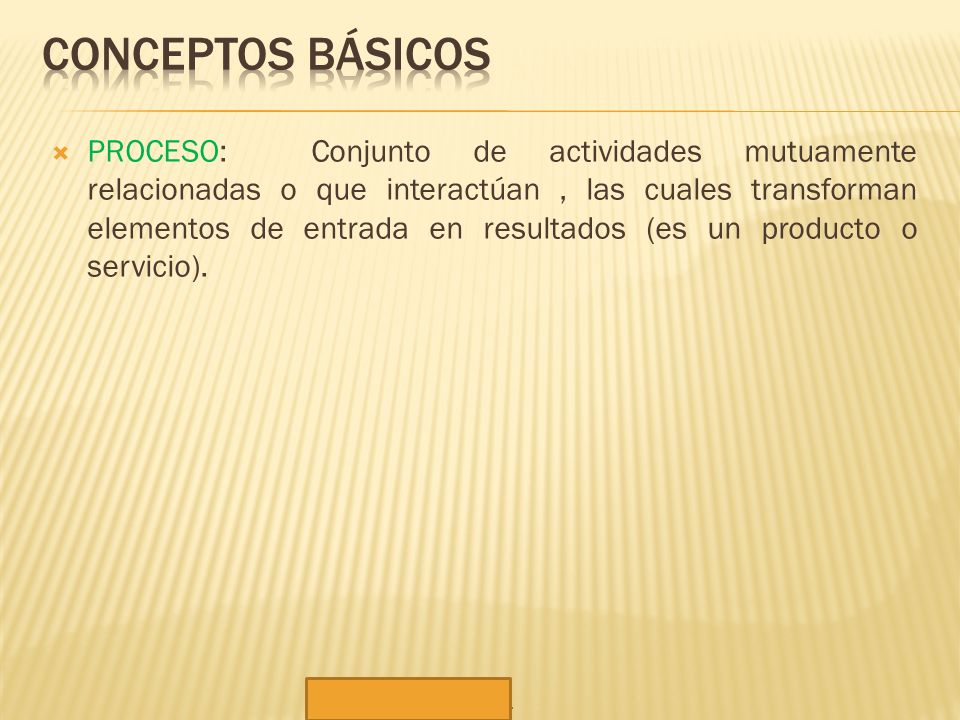 CONCEPTOS BÁSICOS

PROCESO: Conjunto de actividades mutuamente relacionadas o que interactúan , las cuales transforman elementos de entrada en resultados (es un producto o servicio).